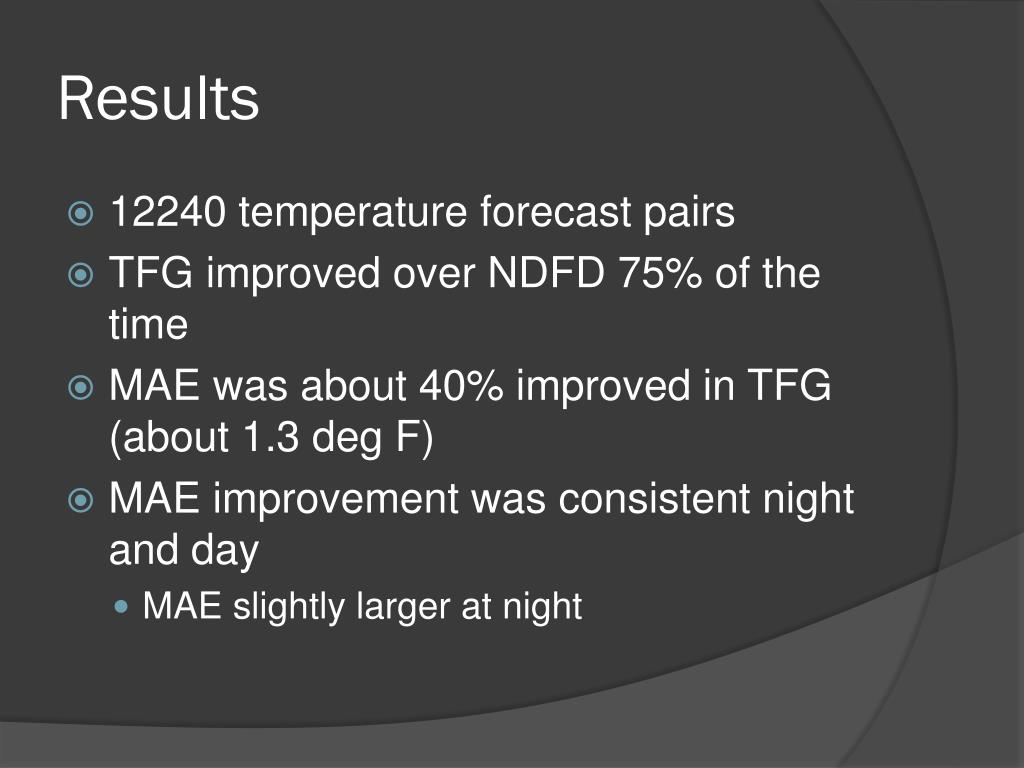 Results

12240 temperature forecast pairs

TFG improved over NDFD 75% of the time

MAE was about 40% improved in TFG (about 1.3 deg F)

MAE improvement was consistent night and day

MAE slightly larger at night